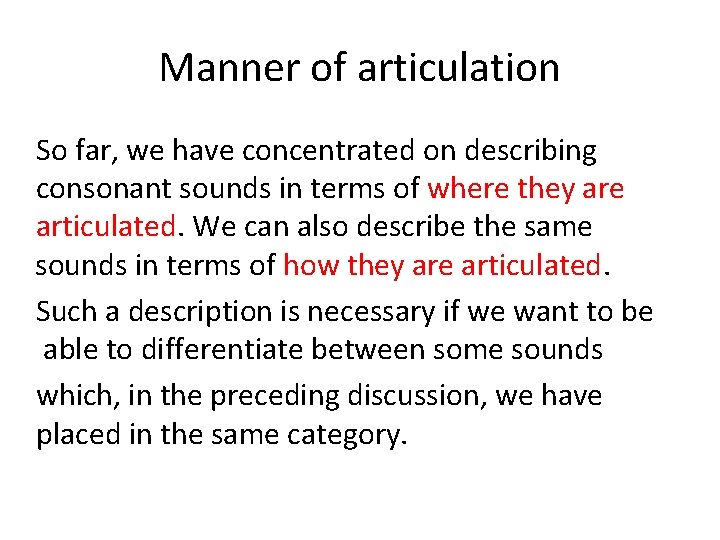 Manner of articulation

So far, we have concentrated on describing consonant sounds in terms of where they are articulated. We can also describe the same sounds in terms of how they are articulated.

Such a description is necessary if we want to be able to differentiate between some sounds

which, in the preceding discussion, we have placed in the same category.